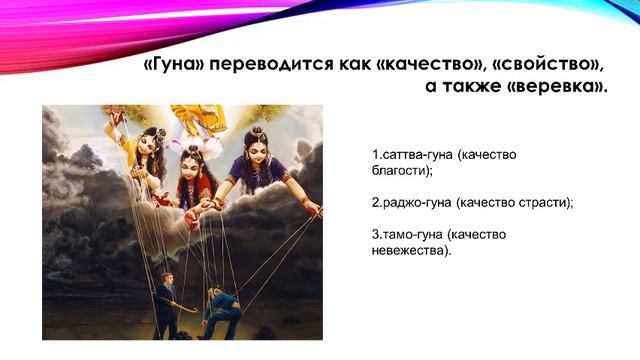 «Гуна» переводится как «качество», «свойство», а также «веревка».

1.саттва-гуна (качество благости);

2.раджо-гуна (качество страсти);

3.тамо-гуна (качество невежества).